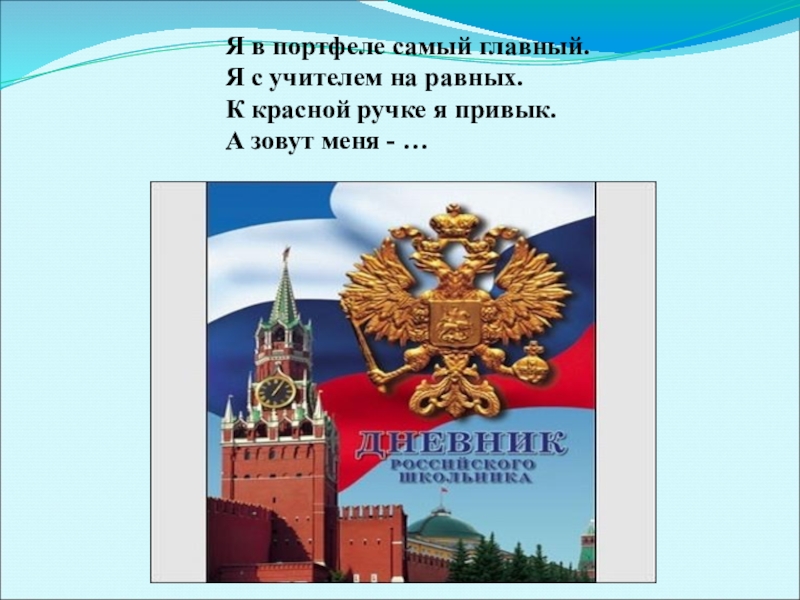 Я в портфеле самый главный.
Я с учителем на равных.
К красной ручке я привык.
А зовут меня - …

ДНЕВНИК
РОССИЙСКОГО
ШКОЛЬНИКА